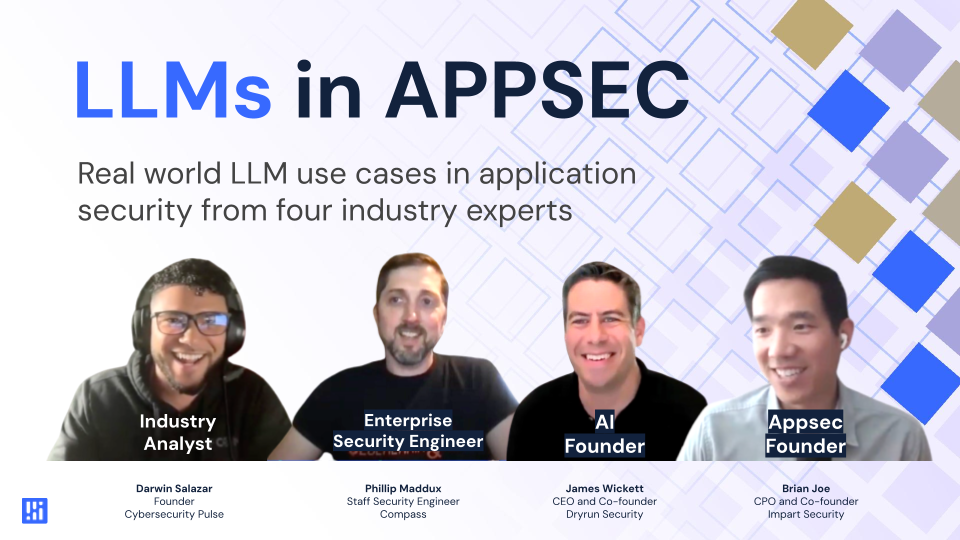 LLMs in APPSEC

Real world LLM use cases in application security from four industry experts

Industry Analyst

Enterprise Security Engineer

AI Founder

Appsec Founder

Darwin Salazar
Founder
Cybersecurity Pulse

Phillip Maddux
Staff Security Engineer
Compass

James Wickett
CEO and Co-founder
Dryrun Security

Brian Joe
CPO and Co-founder
Impart Security